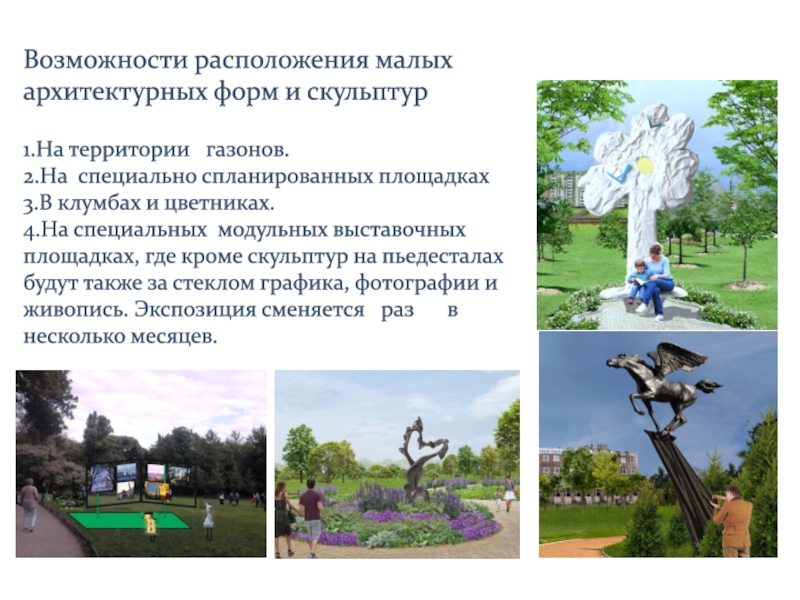 Возможности расположения малых архитектурных форм и скульптур

1.На территории газонов.
2.На специально спланированных площадках
3.В клумбах и цветниках.
4.На специальных модульных выставочных площадках, где кроме скульптур на пьедесталах будут также за стеклом графика, фотографии и живопись. Экспозиция сменяется раз в несколько месяцев.